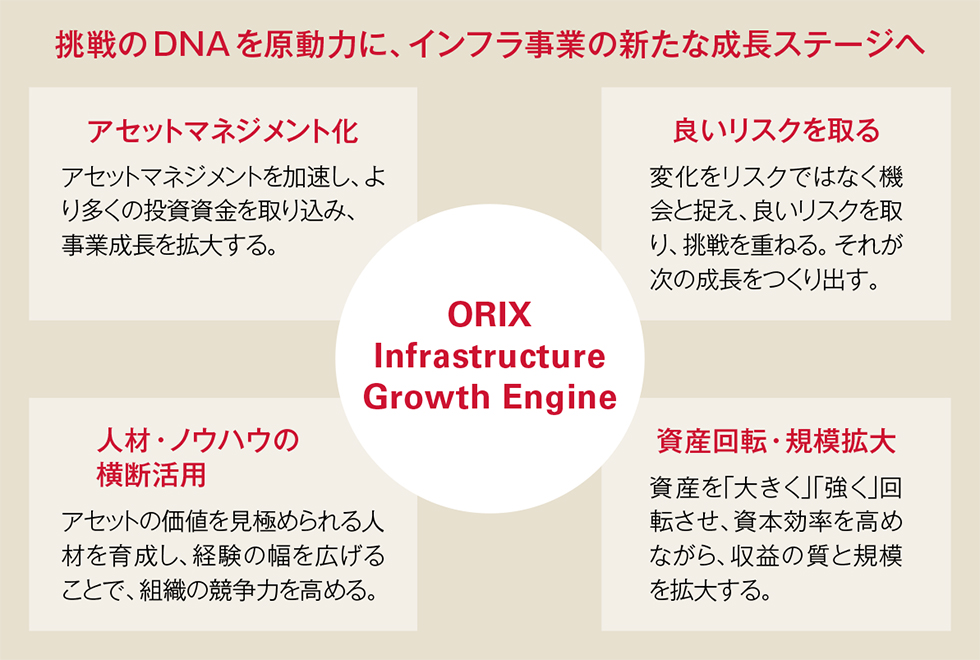 挑戦のDNAを原動力に、インフラ事業の新たな成長ステージへ

アセットマネジメント化

アセットマネジメントを加速し、より多くの投資資金を取り込み、事業成長を拡大する。

良いリスクを取る

変化をリスクではなく機会と捉え、良いリスクを取り、挑戦を重ねる。それが次の成長をつくり出す。

ORIX Infrastructure Growth Engine

人材・ノウハウの横断活用

アセットの価値を見極められる人材を育成し、経験の幅を広げることで、組織の競争力を高める。

資産回転・規模拡大

資産を「大きく」「強く」回転させ、資本効率を高めながら、収益の質と規模を拡大する。